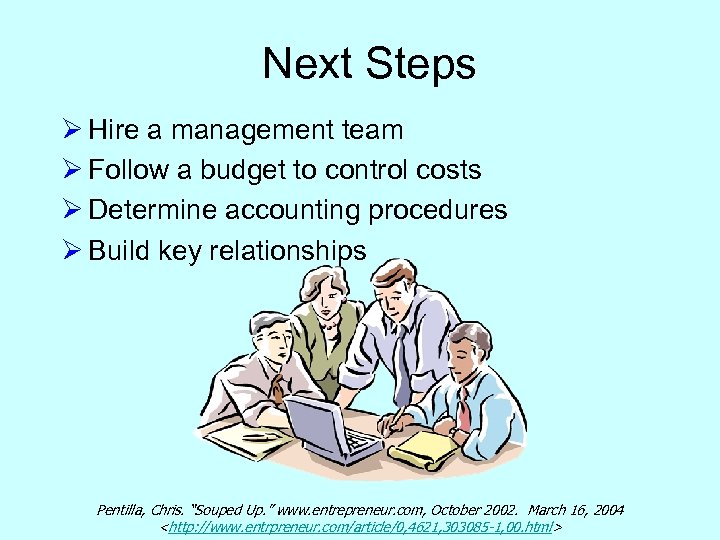 Next Steps

➢ Hire a management team
➢ Follow a budget to control costs
➢ Determine accounting procedures
➢ Build key relationships

Pentilla, Chris. "Souped Up." www.entrepreneur.com, October 2002. March 16, 2004 <http://www.entrpreneur.com/article/0,4621,303085-1,00.html>